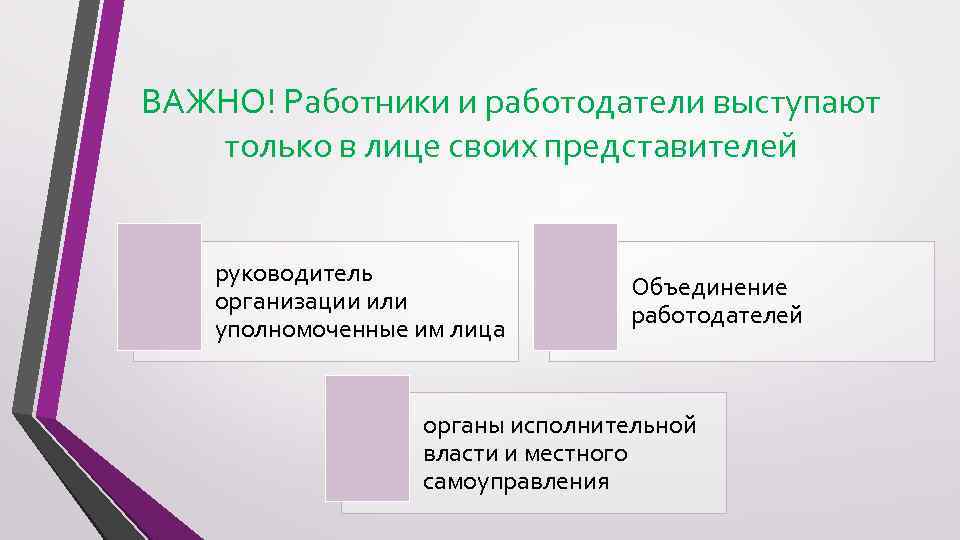 ВАЖНО! Работники и работодатели выступают только в лице своих представителей

руководитель организации или уполномоченные им лица

Объединение работодателей

органы исполнительной власти и местного самоуправления